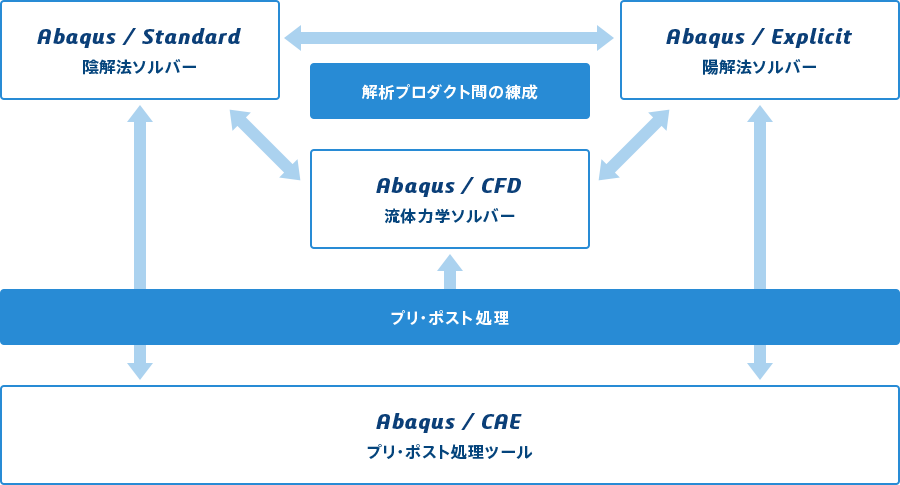 Abaqus / Standard
陰解法ソルバー

Abaqus / Explicit
陽解法ソルバー

解析プロダクト間の練成

Abaqus / CFD
流体力学ソルバー

プリ･ポスト処理

Abaqus / CAE
プリ･ポスト処理ツール